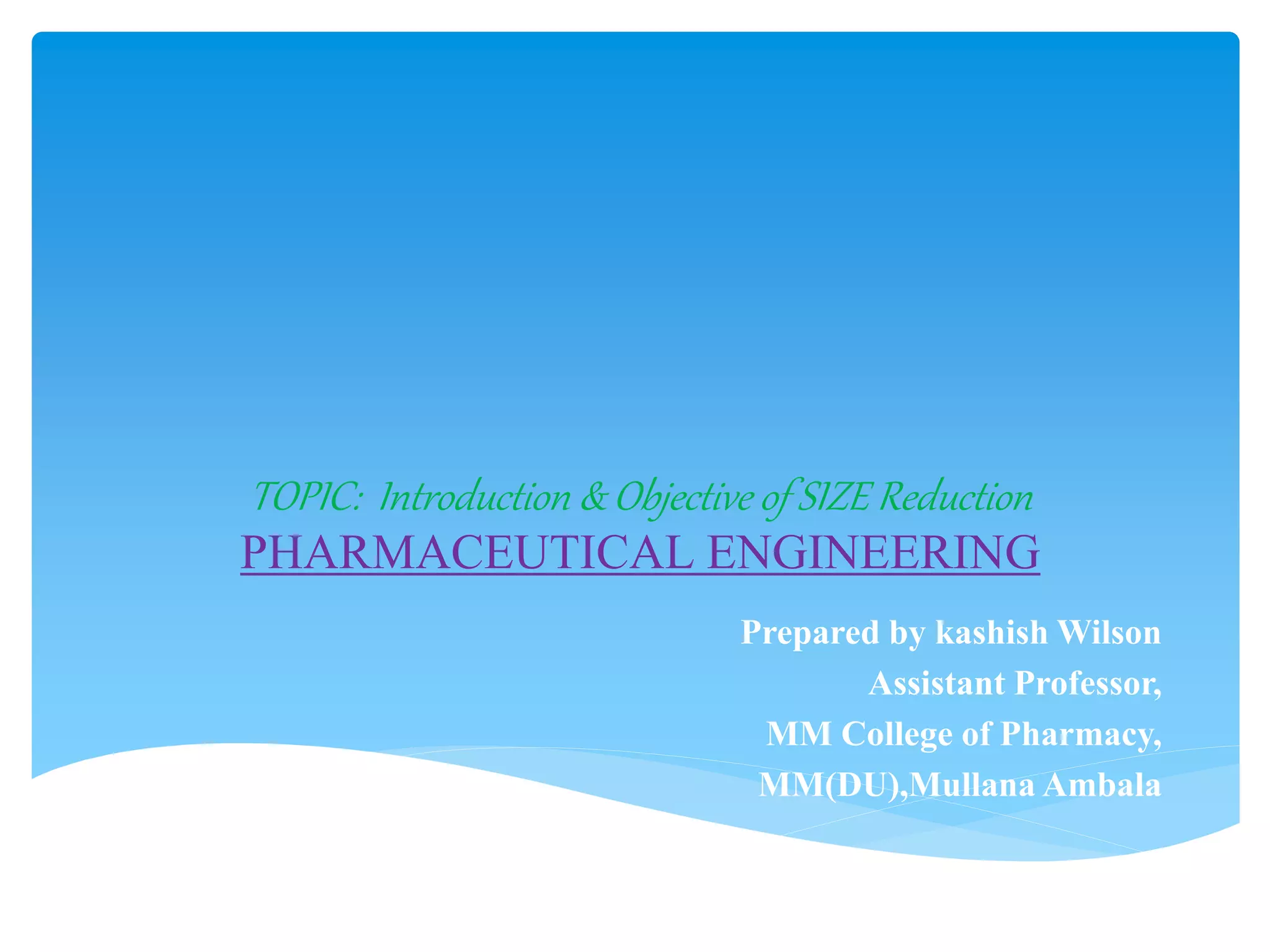 TOPIC: Introduction & Objective of SIZE Reduction
PHARMACEUTICAL ENGINEERING

Prepared by kashish Wilson
Assistant Professor,
MM College of Pharmacy,
MM(DU),Mullana Ambala